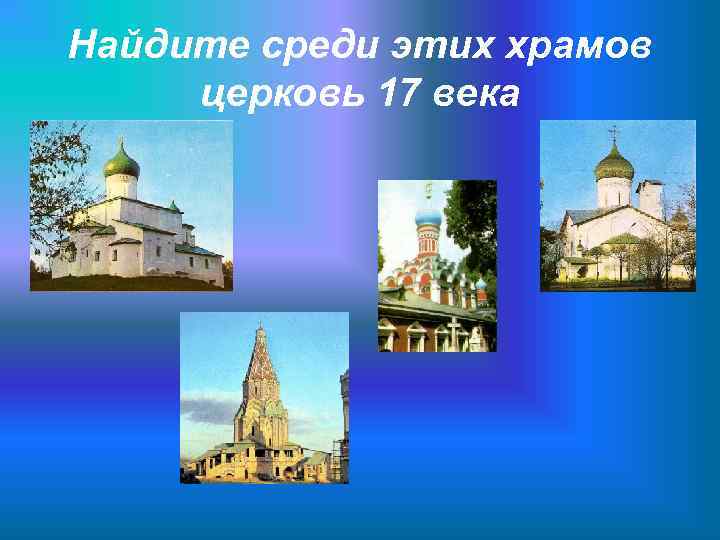 Найдите среди этих храмов церковь 17 века